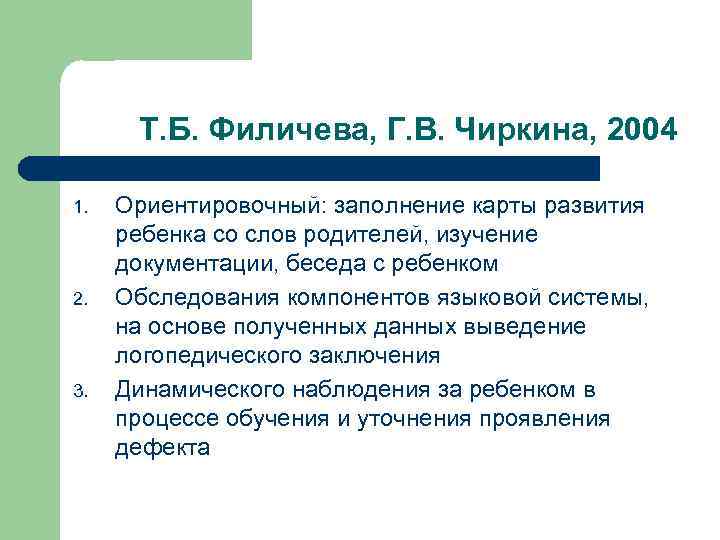 Т.Б. Филичева, Г.В. Чиркина, 2004

1. Ориентировочный: заполнение карты развития ребенка со слов родителей, изучение документации, беседа с ребенком
2. Обследования компонентов языковой системы, на основе полученных данных выведение логопедического заключения
3. Динамического наблюдения за ребенком в процессе обучения и уточнения проявления дефекта